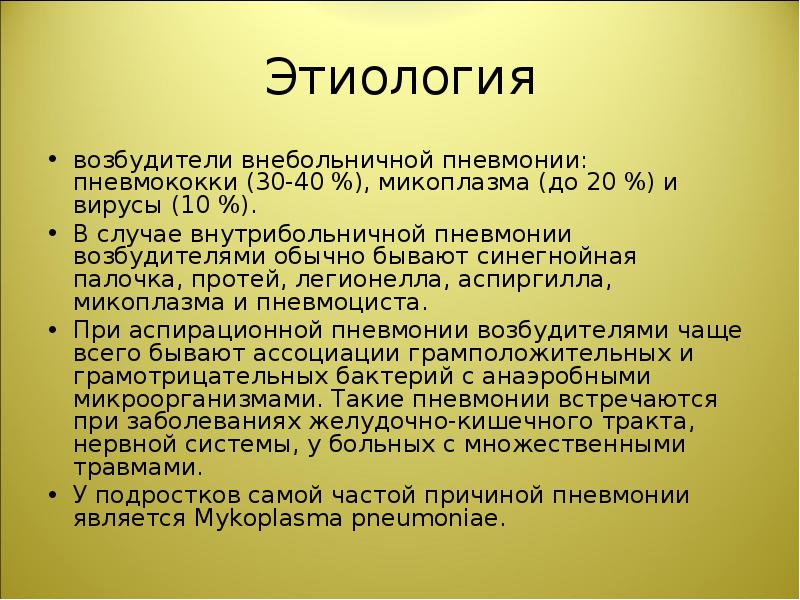 Этиология

• возбудители внебольничной пневмонии: пневмококки (30-40 %), микоплазма (до 20 %) и вирусы (10 %).
• В случае внутрибольничной пневмонии возбудителями обычно бывают синегнойная палочка, протей, легионелла, аспиргилла, микоплазма и пневмоциста.
• При аспирационной пневмонии возбудителями чаще всего бывают ассоциации грамположительных и грамотрицательных бактерий с анаэробными микроорганизмами. Такие пневмонии встречаются при заболеваниях желудочно-кишечного тракта, нервной системы, у больных с множественными травмами.
• У подростков самой частой причиной пневмонии является Mykoplasma pneumoniae.